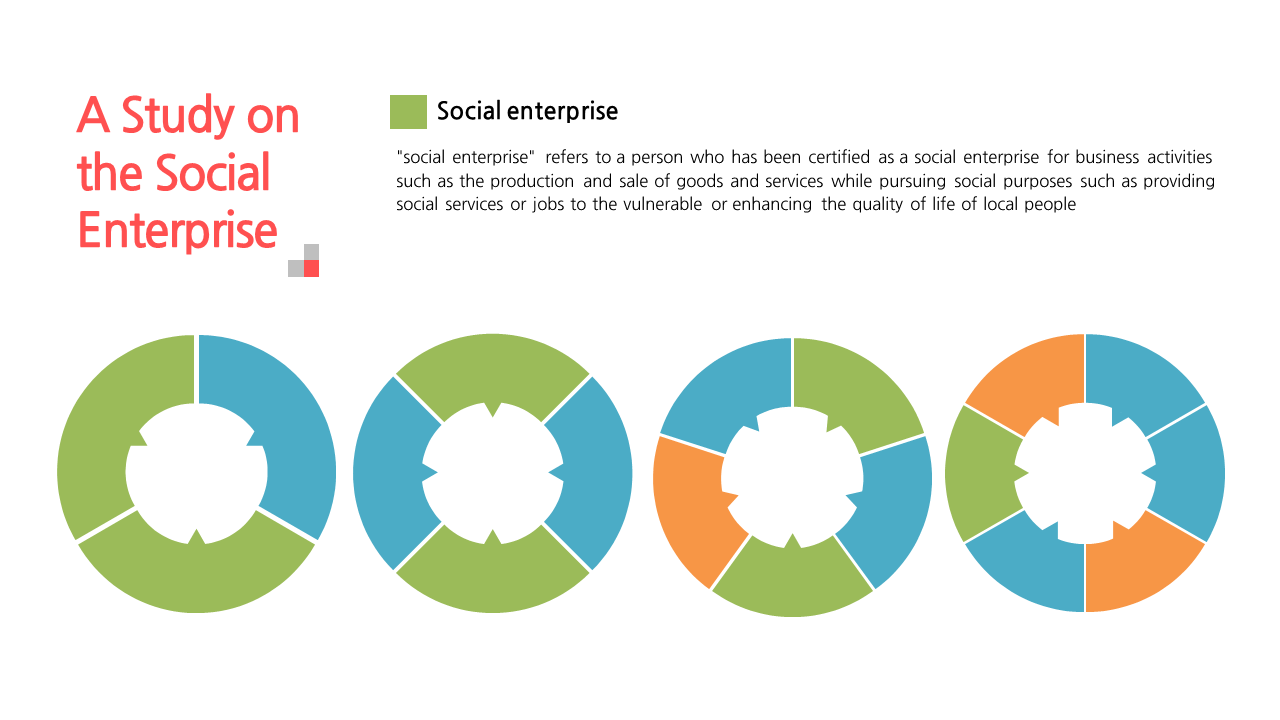 A Study on the Social Enterprise

Social enterprise

"social enterprise" refers to a person who has been certified as a social enterprise for business activities such as the production and sale of goods and services while pursuing social purposes such as providing social services or jobs to the vulnerable or enhancing the quality of life of local people